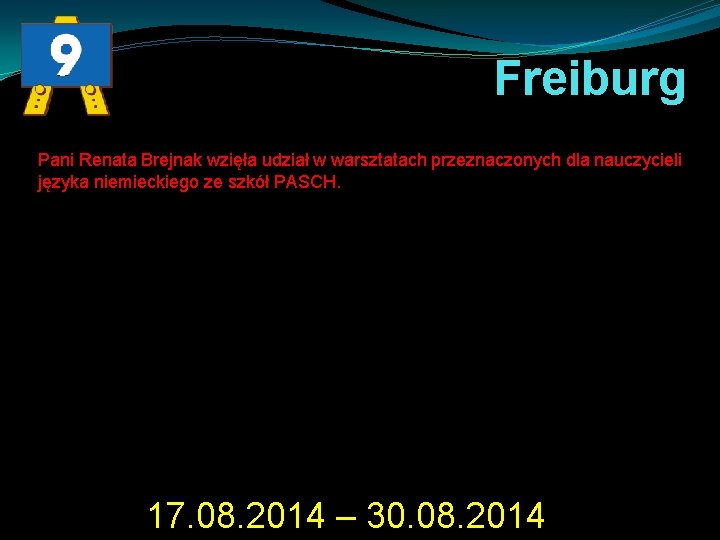 9

Freiburg

Pani Renata Brejnak wzięła udział w warsztatach przeznaczonych dla nauczycieli języka niemieckiego ze szkół PASCH.

17.08.2014 – 30.08.2014